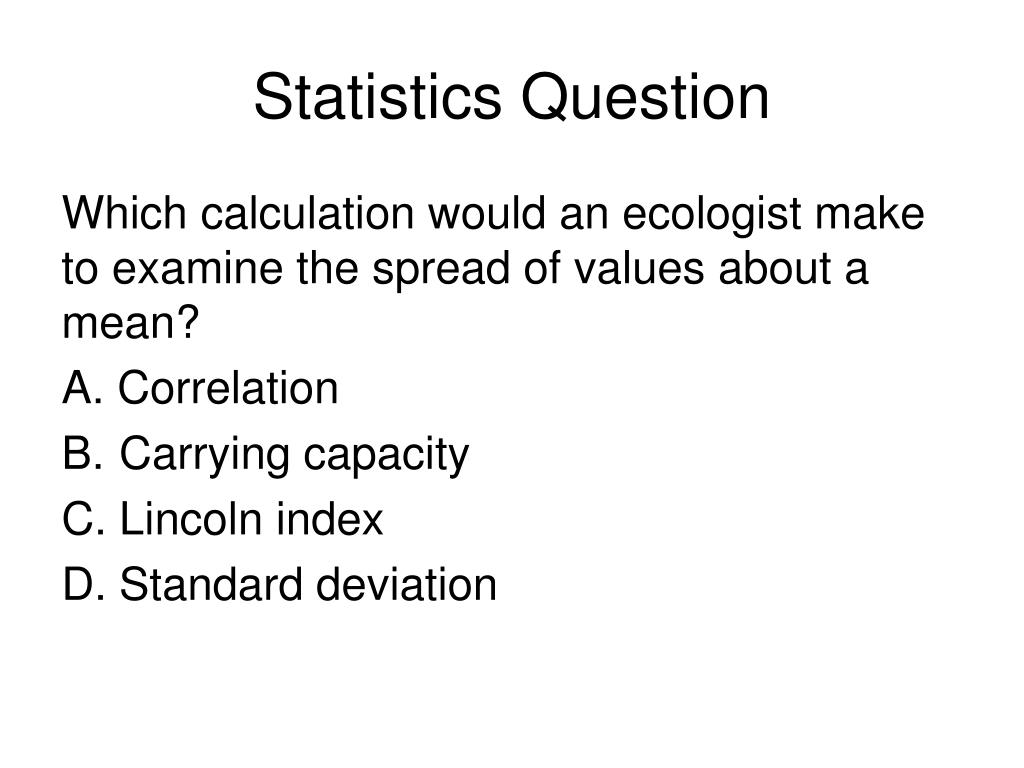 Statistics Question

Which calculation would an ecologist make to examine the spread of values about a mean?

A. Correlation

B. Carrying capacity

C. Lincoln index

D. Standard deviation